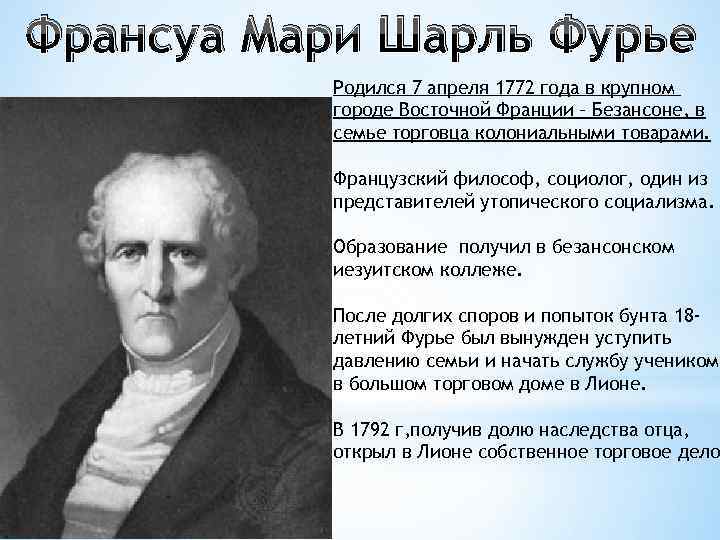 Франсуа Мари Шарль Фурье

Родился 7 апреля 1772 года в крупном городе Восточной Франции – Безансоне, в семье торговца колониальными товарами.

Французский философ, социолог, один из представителей утопического социализма.

Образование получил в безансонском иезуитском коллеже.

После долгих споров и попыток бунта 18-летний Фурье был вынужден уступить давлению семьи и начать службу учеником в большом торговом доме в Лионе.

В 1792 г,получив долю наследства отца, открыл в Лионе собственное торговое дело